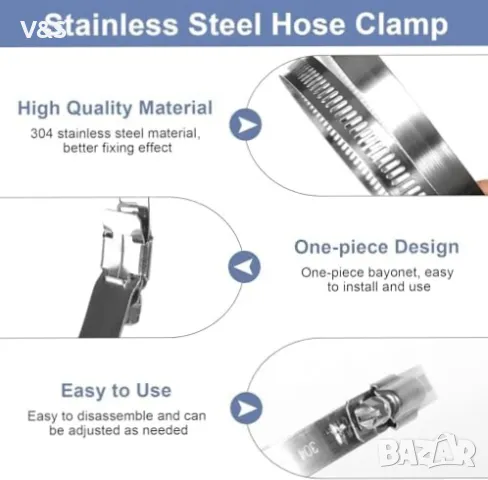 V&S Stainless Steel Hose Clamp

High Quality Material
304 stainless steel material, better fixing effect

One-piece Design
One-piece bayonet, easy to install and use

Easy to Use
Easy to disassemble and can be adjusted as needed

304

BAZAR